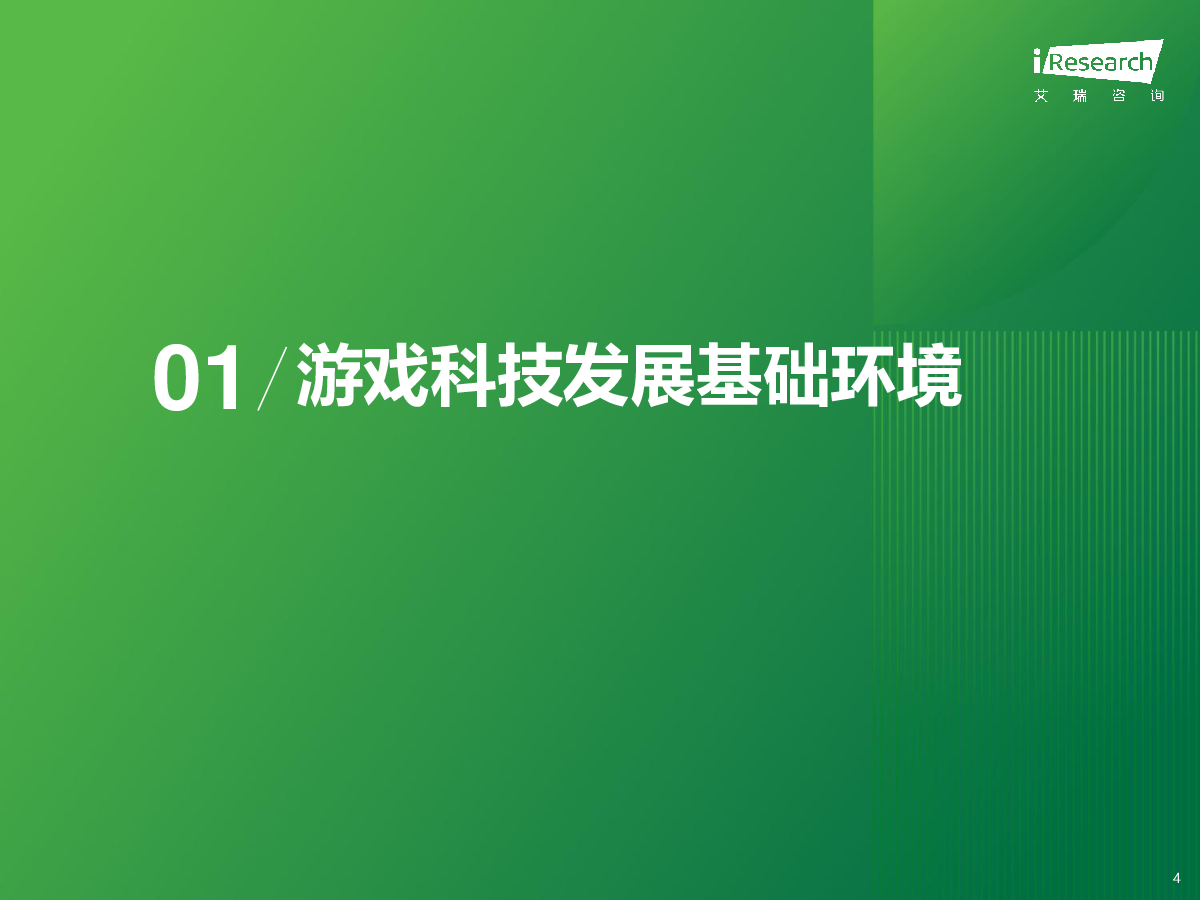 iResearch
艾 瑞 咨 询

01 / 游戏科技发展基础环境

4